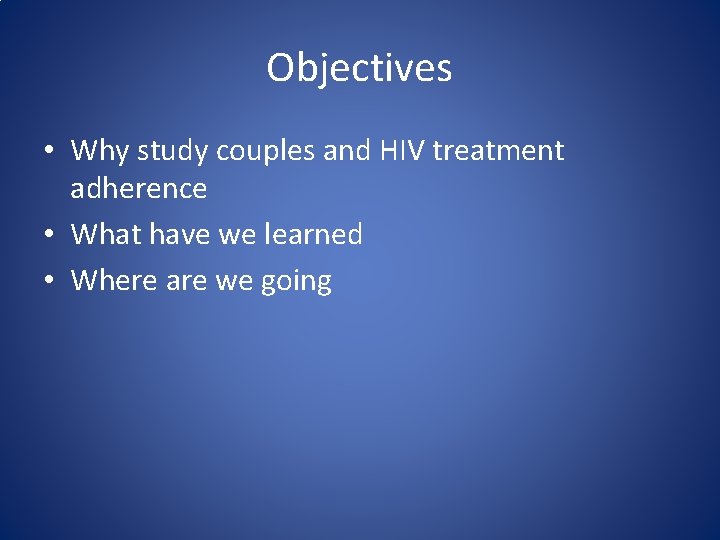 Objectives

• Why study couples and HIV treatment adherence
• What have we learned
• Where are we going